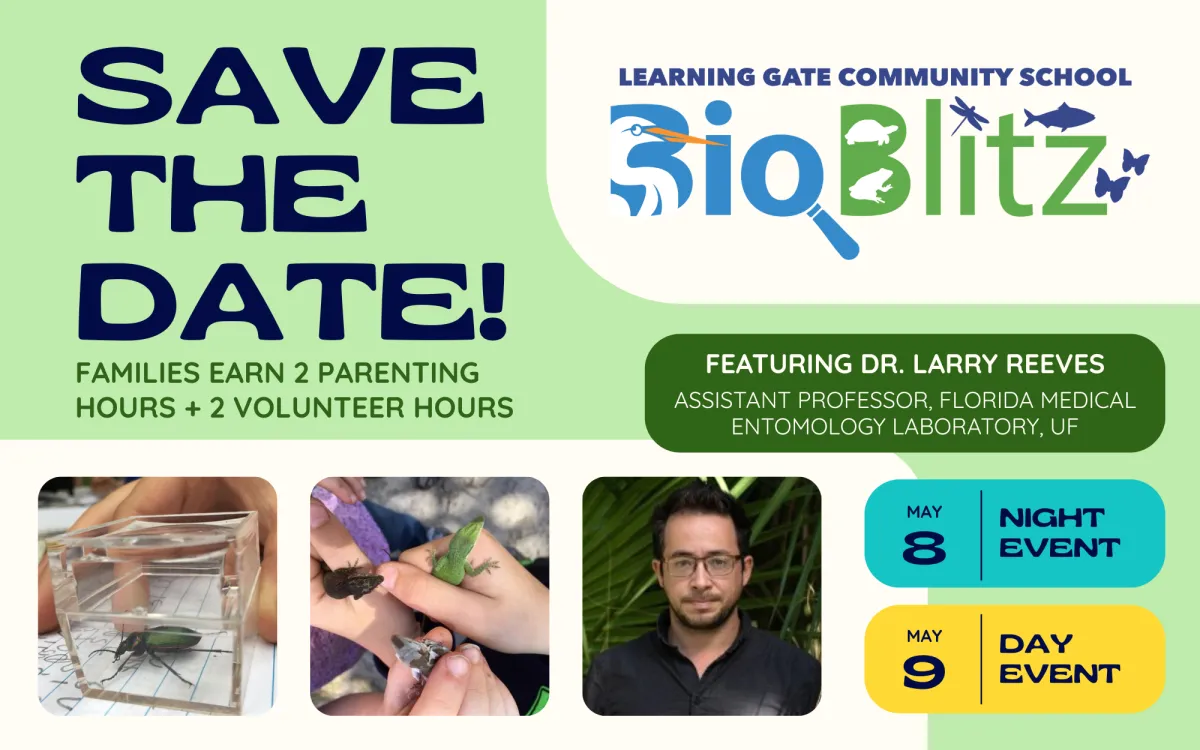 SAVE THE DATE!

FAMILIES EARN 2 PARENTING HOURS + 2 VOLUNTEER HOURS

LEARNING GATE COMMUNITY SCHOOL

BioBlitz

FEATURING DR. LARRY REEVES

ASSISTANT PROFESSOR, FLORIDA MEDICAL ENTOMOLOGY LABORATORY, UF

MAY 8 NIGHT EVENT

MAY 9 DAY EVENT